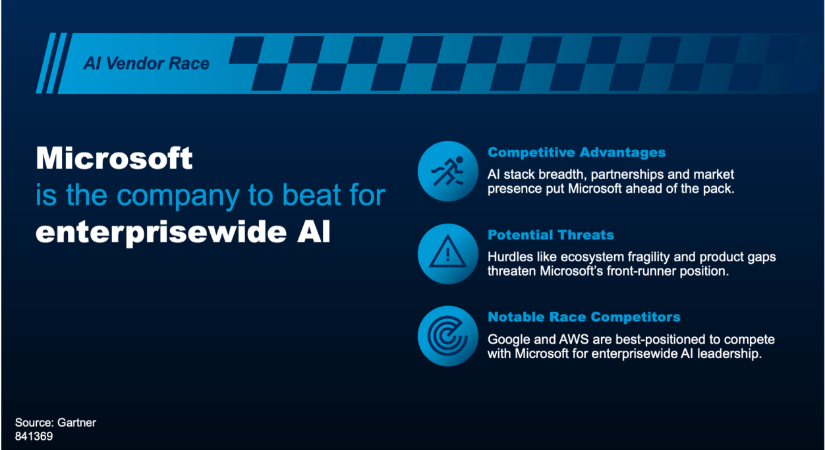 AI Vendor Race

Microsoft is the company to beat for enterprisewide AI

Competitive Advantages
AI stack breadth, partnerships and market presence put Microsoft ahead of the pack.

Potential Threats
Hurdles like ecosystem fragility and product gaps threaten Microsoft's front-runner position.

Notable Race Competitors
Google and AWS are best-positioned to compete with Microsoft for enterprisewide AI leadership.

Source: Gartner
841369